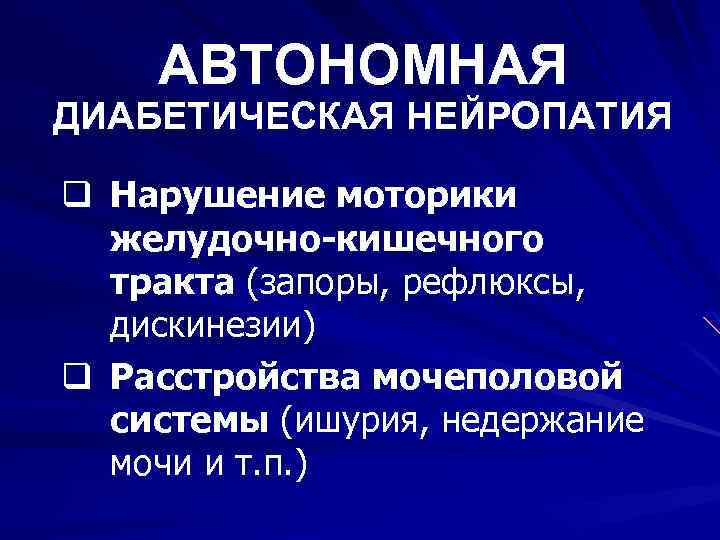 АВТОНОМНАЯ
ДИАБЕТИЧЕСКАЯ НЕЙРОПАТИЯ

❑ Нарушение моторики желудочно-кишечного тракта (запоры, рефлюксы, дискинезии)

❑ Расстройства мочеполовой системы (ишурия, недержание мочи и т.п.)